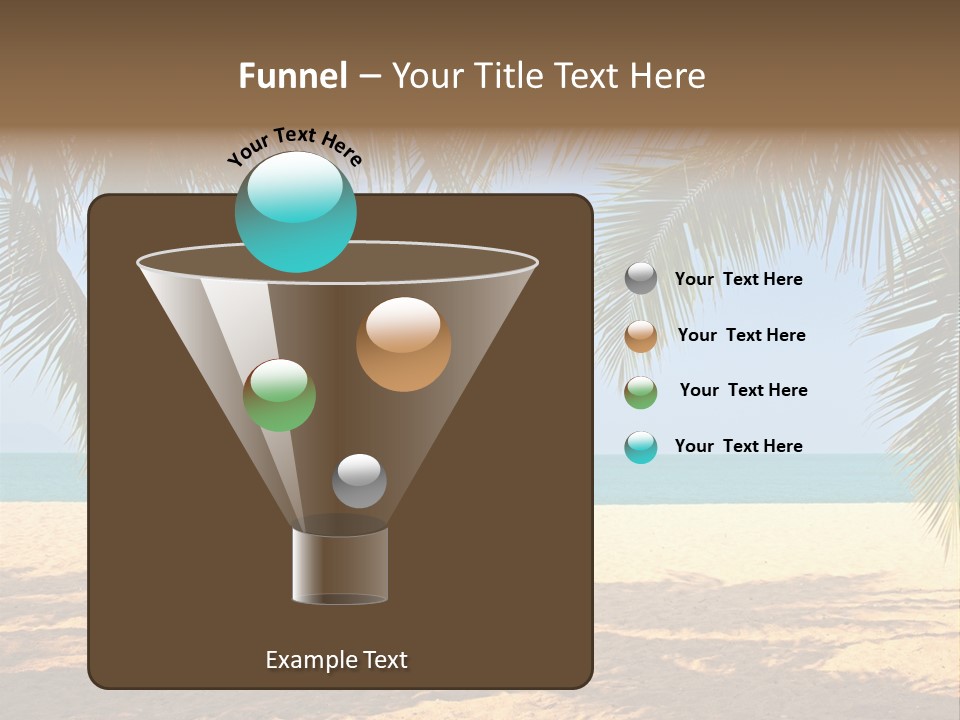 Funnel – Your Title Text Here

Your Text Here

Your Text Here

Your Text Here

Your Text Here

Your Text Here

Example Text